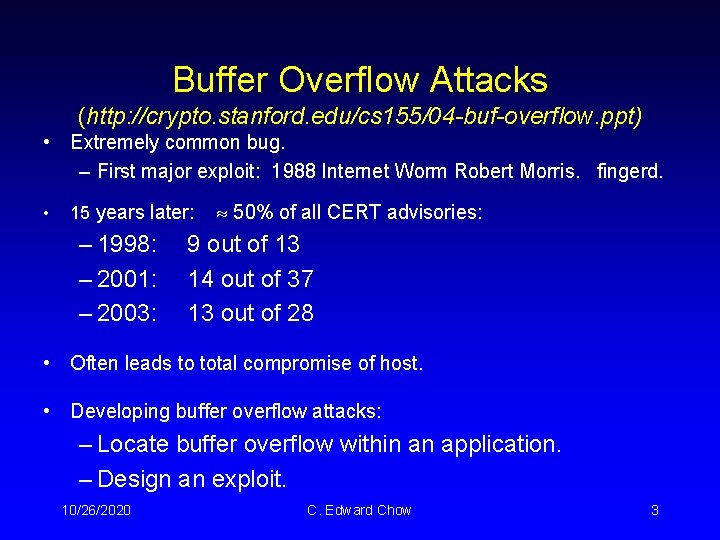 Buffer Overflow Attacks
(http://crypto.stanford.edu/cs155/04-buf-overflow.ppt)

• Extremely common bug.
– First major exploit: 1988 Internet Worm Robert Morris. fingerd.

• 15 years later: $\approx$ 50% of all CERT advisories:
– 1998: 9 out of 13
– 2001: 14 out of 37
– 2003: 13 out of 28

• Often leads to total compromise of host.

• Developing buffer overflow attacks:
– Locate buffer overflow within an application.
– Design an exploit.

10/26/2020 C. Edward Chow 3